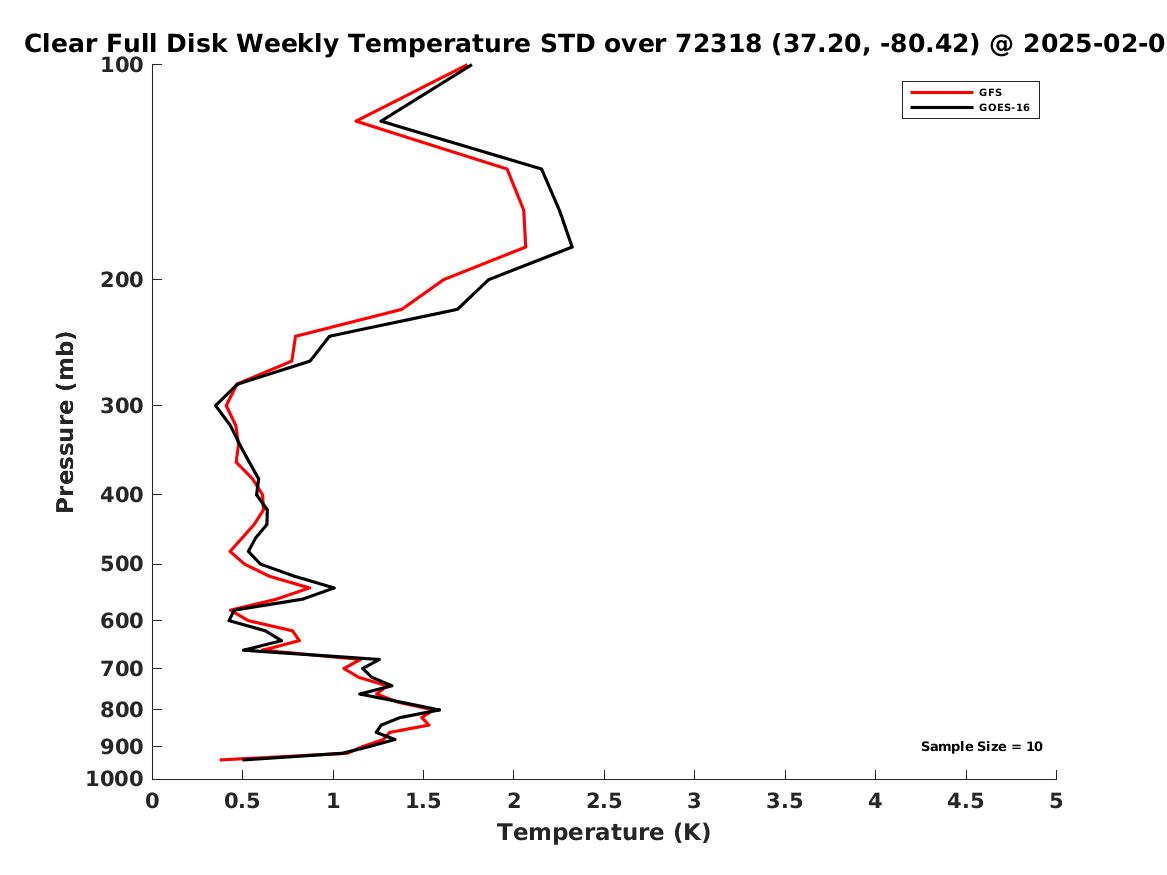 Clear Full Disk Weekly Temperature STD over 72318 (37.20, -80.42) @ 2025-02-0

GFS
GOES-16

Pressure (mb)

100
200
300
400
500
600
700
800
900
1000

Sample Size = 10

0 0.5 1 1.5 2 2.5 3 3.5 4 4.5 5

Temperature (K)